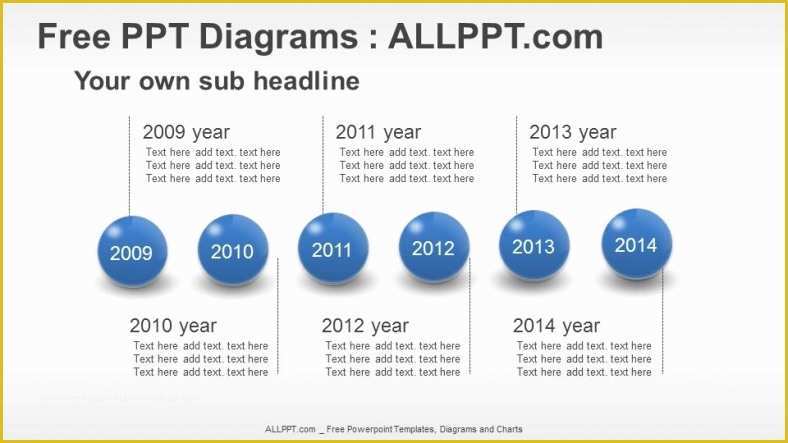 Free PPT Diagrams : ALLPPT.com

Your own sub headline

2009 year
Text here add text. text here
Text here add text. text here
Text here add text. text here

2011 year
Text here add text. text here
Text here add text. text here
Text here add text. text here

2013 year
Text here add text. text here
Text here add text. text here
Text here add text. text here

2009 2010 2011 2012 2013 2014

2010 year
Text here add text. text here
Text here add text. text here
Text here add text. text here

2012 year
Text here add text. text here
Text here add text. text here
Text here add text. text here

2014 year
Text here add text. text here
Text here add text. text here
Text here add text. text here

ALLPPT.com _ Free Powerpoint Templates, Diagrams and Charts